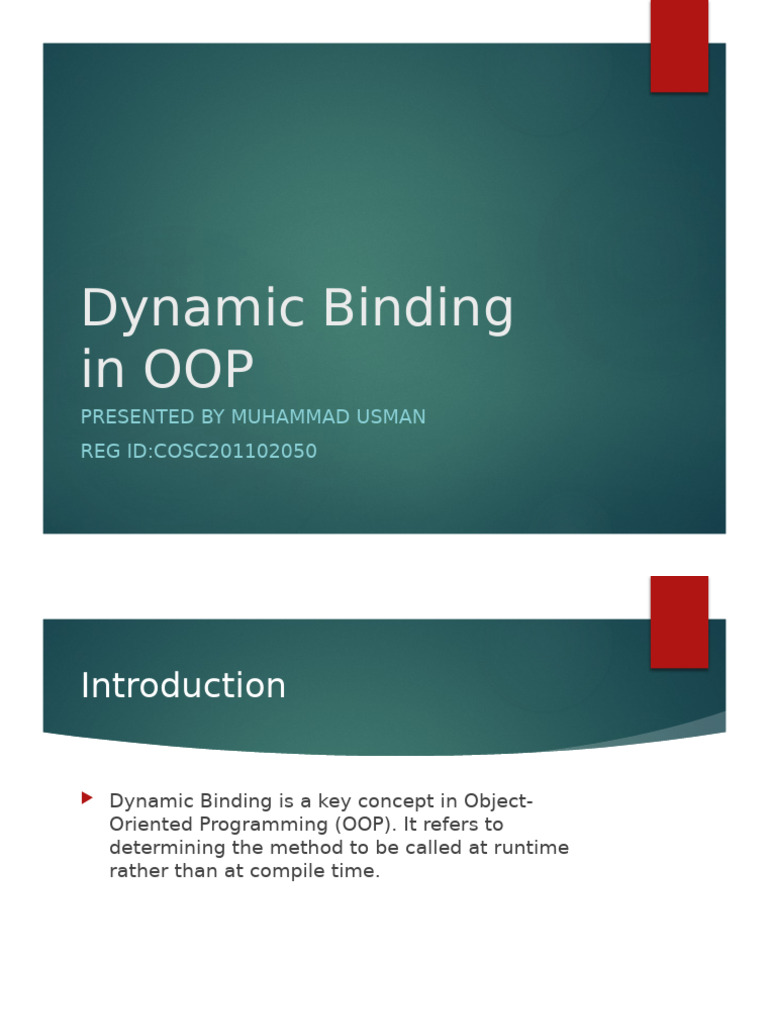 Dynamic Binding in OOP

PRESENTED BY MUHAMMAD USMAN

REG ID:COSC201102050

Introduction

Dynamic Binding is a key concept in Object-Oriented Programming (OOP). It refers to determining the method to be called at runtime rather than at compile time.